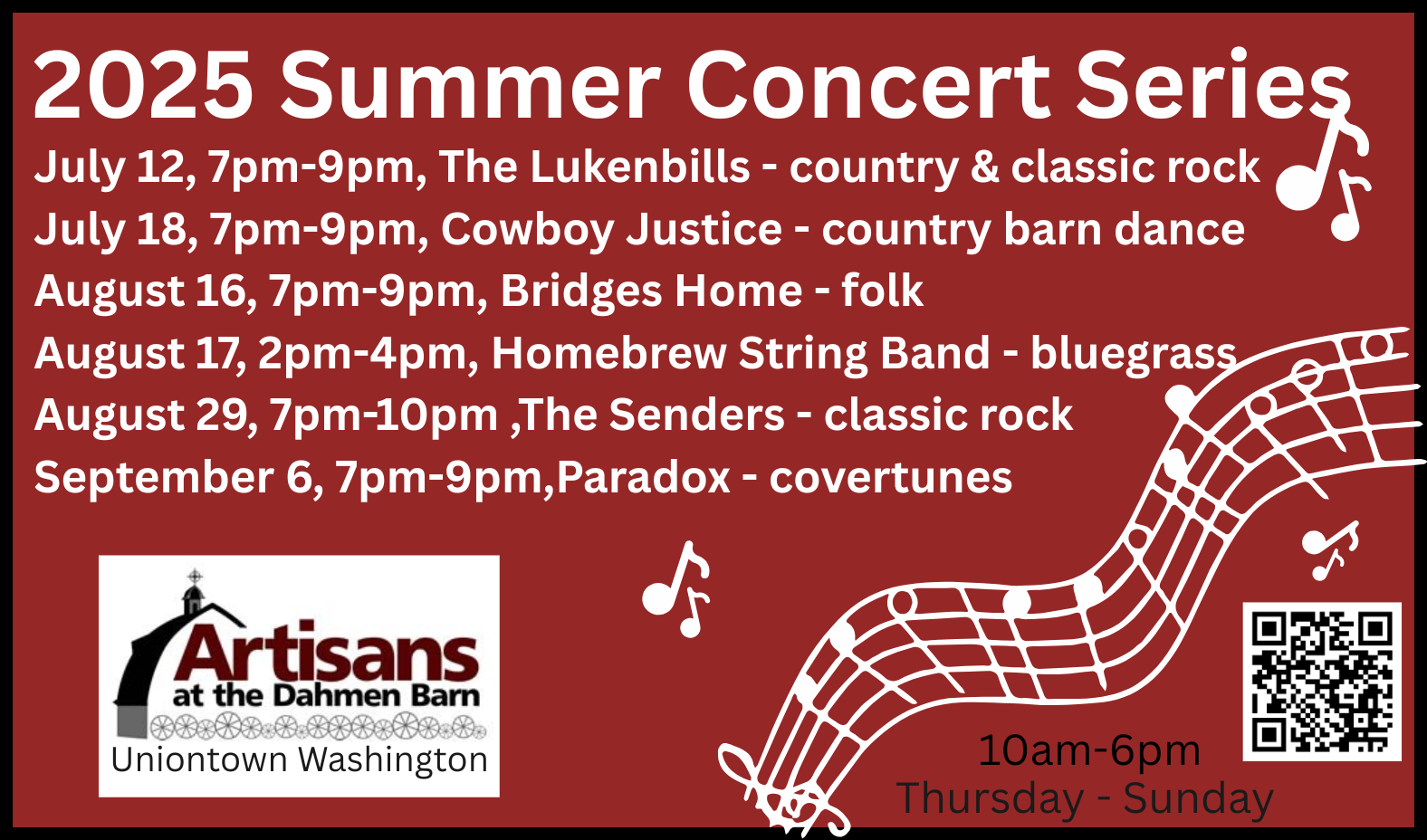 2025 Summer Concert Series

July 12, 7pm-9pm, The Lukenbills - country & classic rock
July 18, 7pm-9pm, Cowboy Justice - country barn dance
August 16, 7pm-9pm, Bridges Home - folk
August 17, 2pm-4pm, Homebrew String Band - bluegrass
August 29, 7pm-10pm ,The Senders - classic rock
September 6, 7pm-9pm,Paradox - covertunes

Artisans
at the Dahmen Barn
Uniontown Washington

10am-6pm
Thursday - Sunday